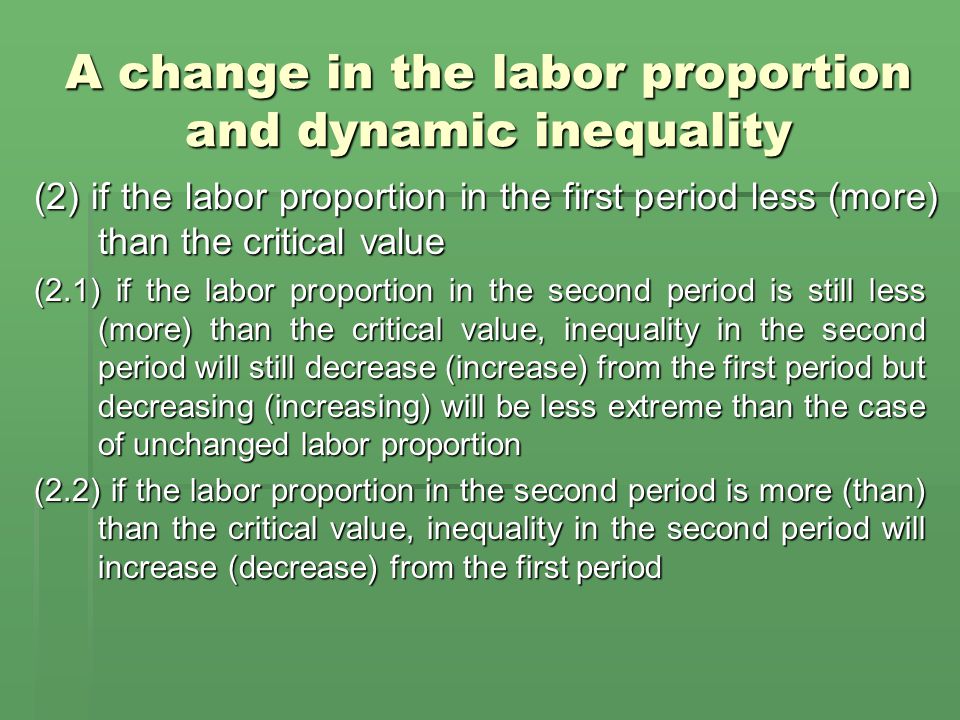 A change in the labor proportion and dynamic inequality

(2) if the labor proportion in the first period less (more) than the critical value

(2.1) if the labor proportion in the second period is still less (more) than the critical value, inequality in the second period will still decrease (increase) from the first period but decreasing (increasing) will be less extreme than the case of unchanged labor proportion

(2.2) if the labor proportion in the second period is more (than) than the critical value, inequality in the second period will increase (decrease) from the first period